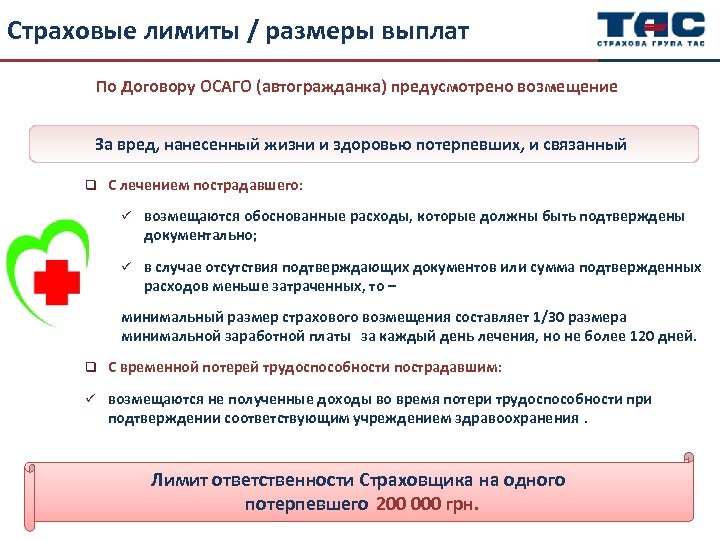 Страховые лимиты / размеры выплат

ТАС
СТРАХОВА ГРУПА ТАС

По Договору ОСАГО (автогражданка) предусмотрено возмещение

За вред, нанесенный жизни и здоровью потерпевших, и связанный

❑ С лечением пострадавшего:

✓ возмещаются обоснованные расходы, которые должны быть подтверждены документально;

✓ в случае отсутствия подтверждающих документов или сумма подтвержденных расходов меньше затраченных, то –

минимальный размер страхового возмещения составляет 1/30 размера минимальной заработной платы за каждый день лечения, но не более 120 дней.

❑ С временной потерей трудоспособности пострадавшим:

✓ возмещаются не полученные доходы во время потери трудоспособности при подтверждении соответствующим учреждением здравоохранения .

Лимит ответственности Страховщика на одного потерпевшего 200 000 грн.